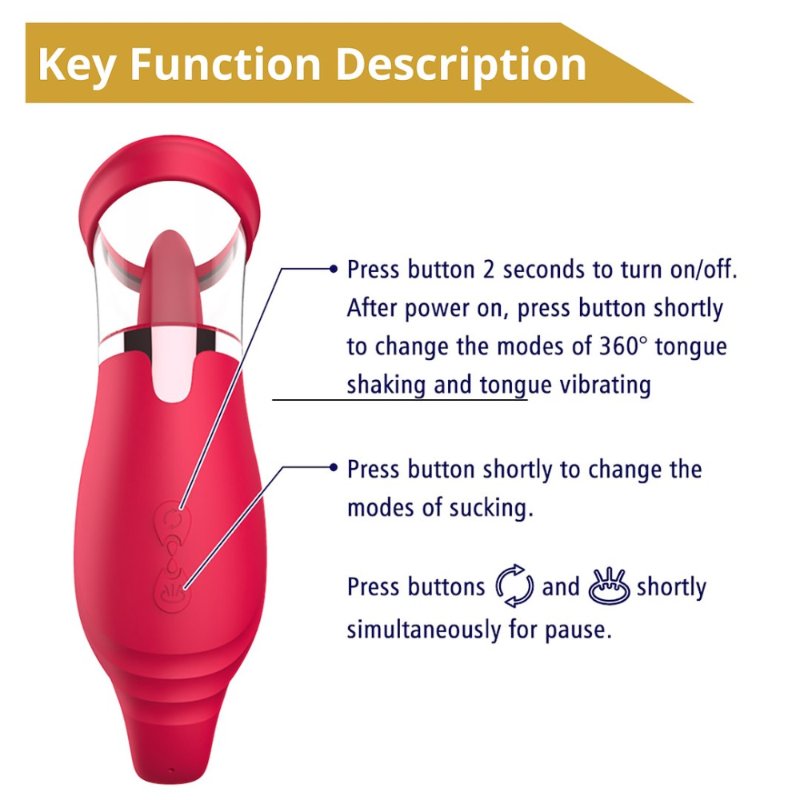 Key Function Description

Press button 2 seconds to turn on/off. After power on, press button shortly to change the modes of 360° tongue shaking and tongue vibrating

Press button shortly to change the modes of sucking.

Press buttons and shortly simultaneously for pause.